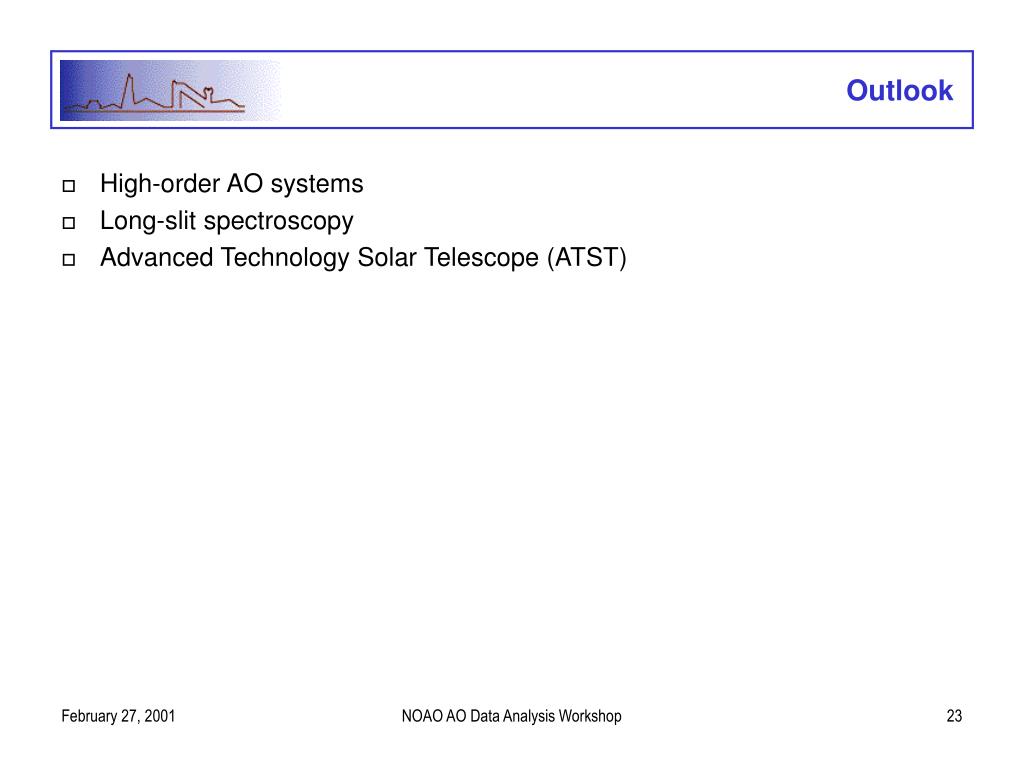 Outlook

- High-order AO systems
- Long-slit spectroscopy
- Advanced Technology Solar Telescope (ATST)

February 27, 2001

NOAO AO Data Analysis Workshop

23